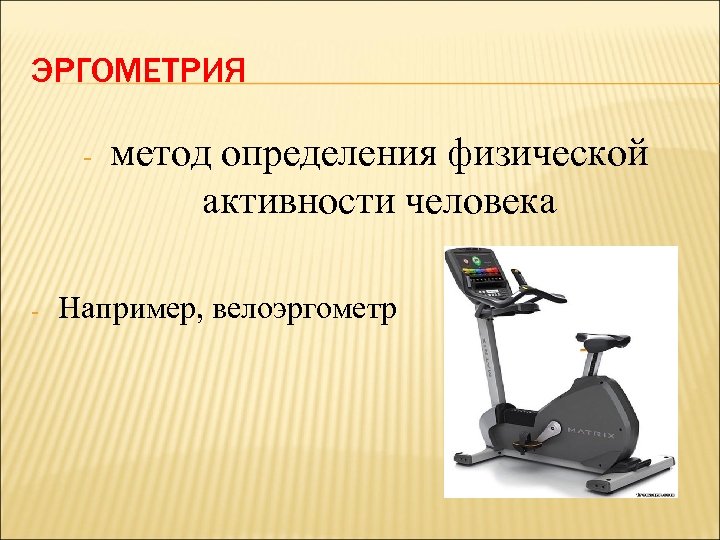 ЭРГОМЕТРИЯ

- метод определения физической активности человека

- Например, велоэргометр

MATRIX